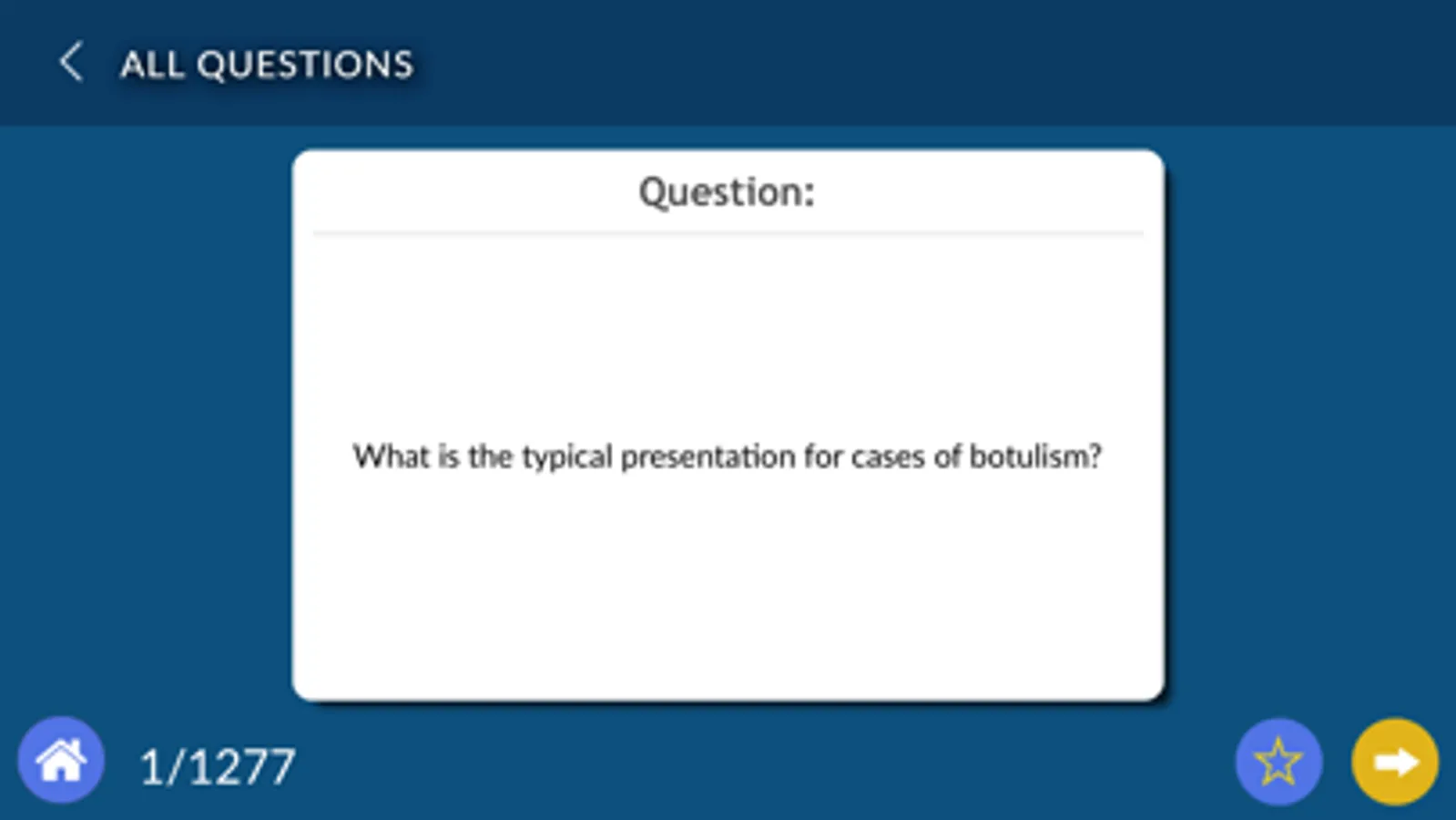 ALL QUESTIONS

Question:

What is the typical presentation for cases of botulism?

1/1277